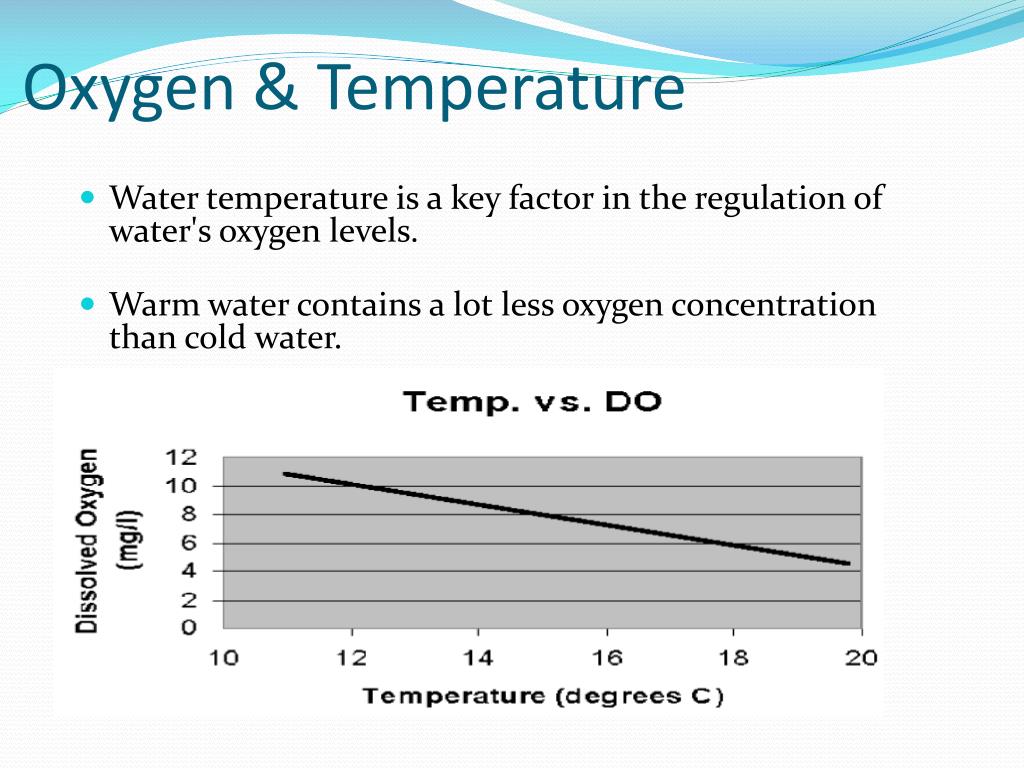 Oxygen & Temperature

Water temperature is a key factor in the regulation of water's oxygen levels.

Warm water contains a lot less oxygen concentration than cold water.

Temp. vs. DO

Dissolved Oxygen (mg/l)

12
10
8
6
4
2
0

10 12 14 16 18 20

Temperature (degrees C)